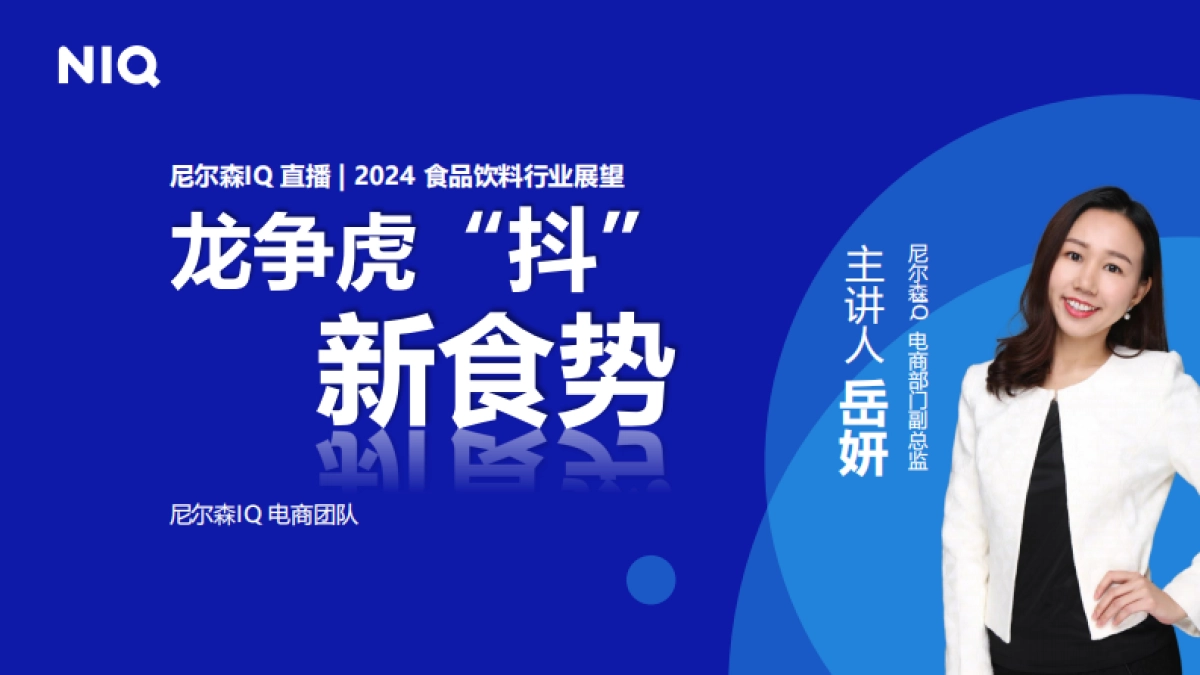 NIQ

尼尔森IQ 直播 | 2024 食品饮料行业展望

龙争虎“抖”
新食势

尼尔森IQ 电商团队

主讲人 岳妍

尼尔森IQ 电商部门副总监